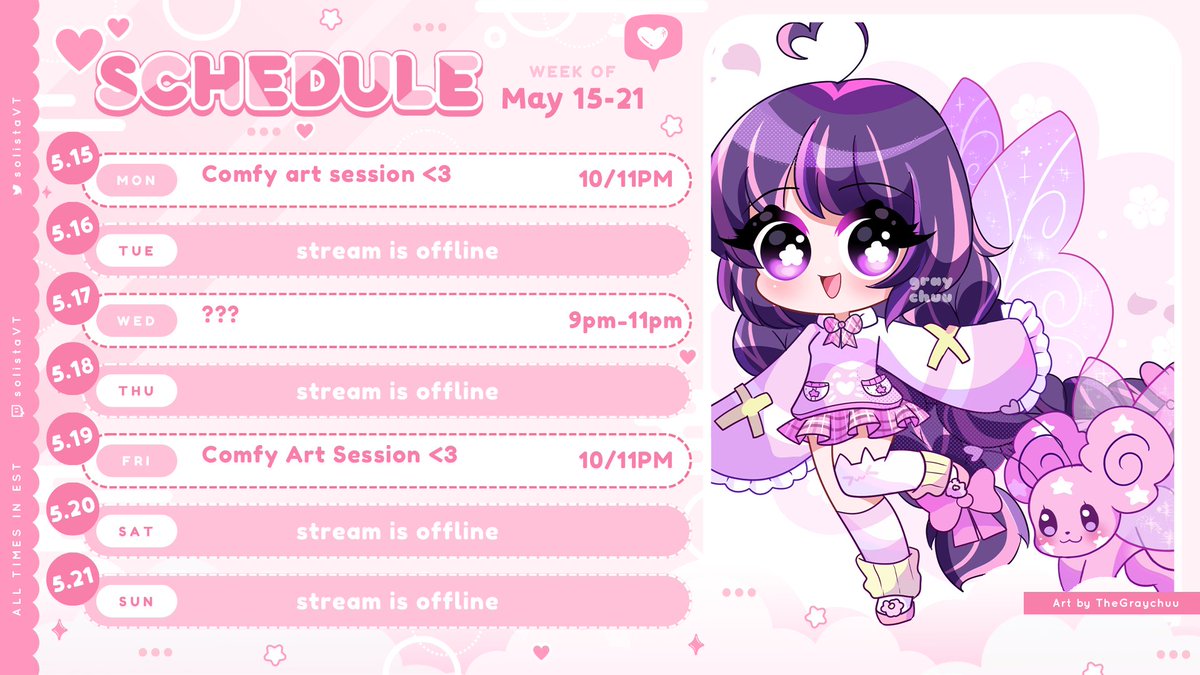 SCHEDULE

WEEK OF
May 15-21

5.15 MON Comfy art session <3 10/11PM

5.16 TUE stream is offline

5.17 WED ??? 9pm-11pm

5.18 THU stream is offline

5.19 FRI Comfy Art Session <3 10/11PM

5.20 SAT stream is offline

5.21 SUN stream is offline

solistaVT
solistaVT
ALL TIMES IN EST

gray chuu

Art by TheGraychuu